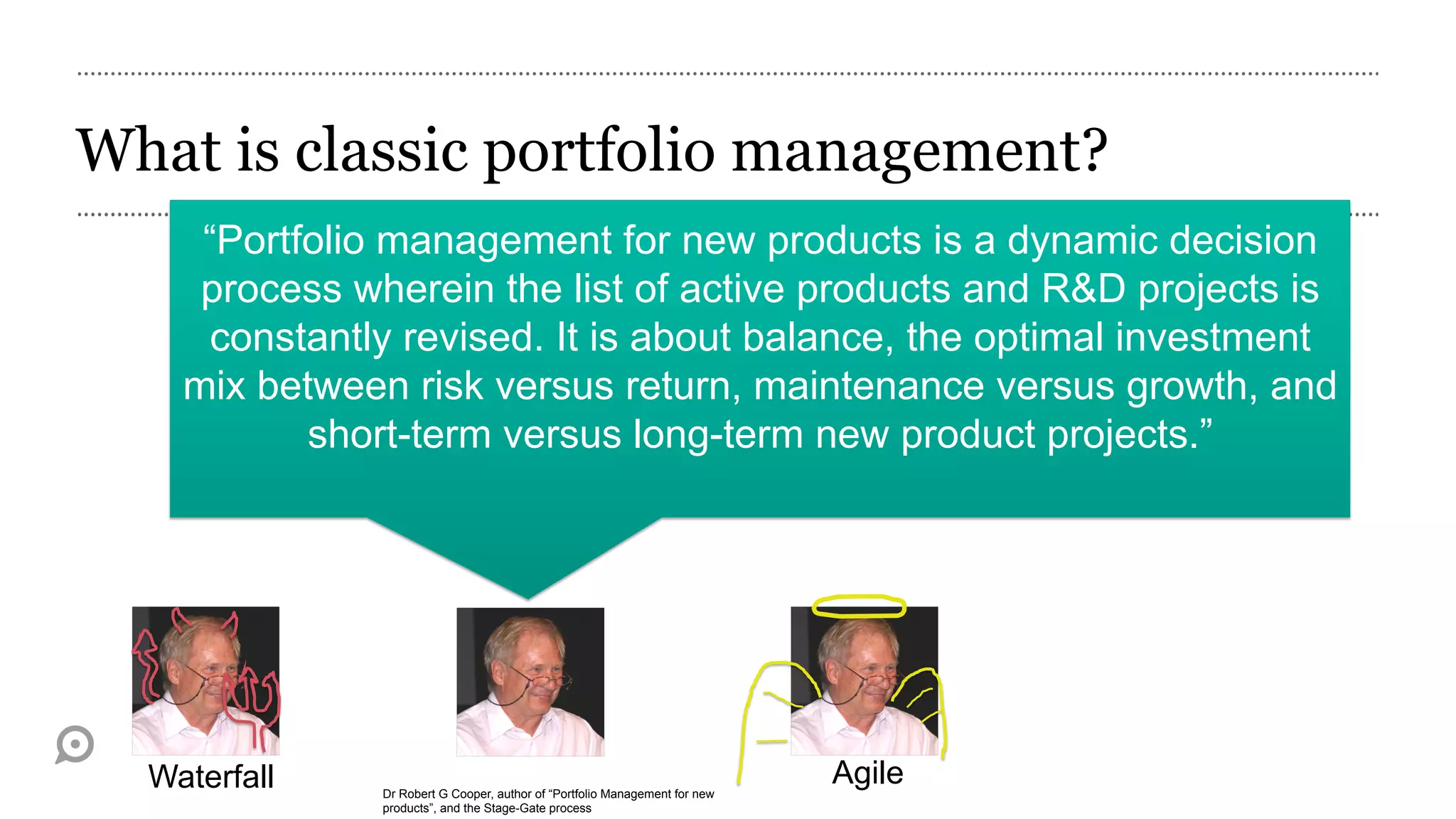 What is classic portfolio management?

“Portfolio management for new products is a dynamic decision process wherein the list of active products and R&D projects is constantly revised. It is about balance, the optimal investment mix between risk versus return, maintenance versus growth, and short-term versus long-term new product projects.”

Waterfall

Dr Robert G Cooper, author of “Portfolio Management for new products”, and the Stage-Gate process

Agile